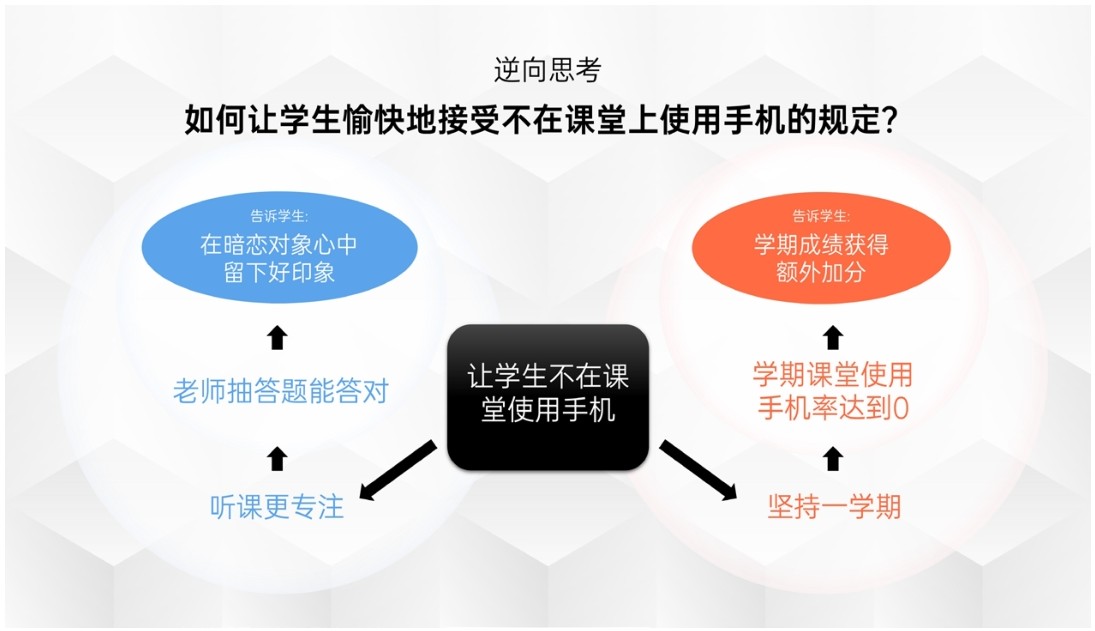 逆向思考

如何让学生愉快地接受不在课堂上使用手机的规定？

告诉学生：
在暗恋对象心中留下好印象

老师抽答题能答对

听课更专注

让学生不在课堂使用手机

告诉学生：
学期成绩获得额外加分

学期课堂使用手机率达到0

坚持一学期